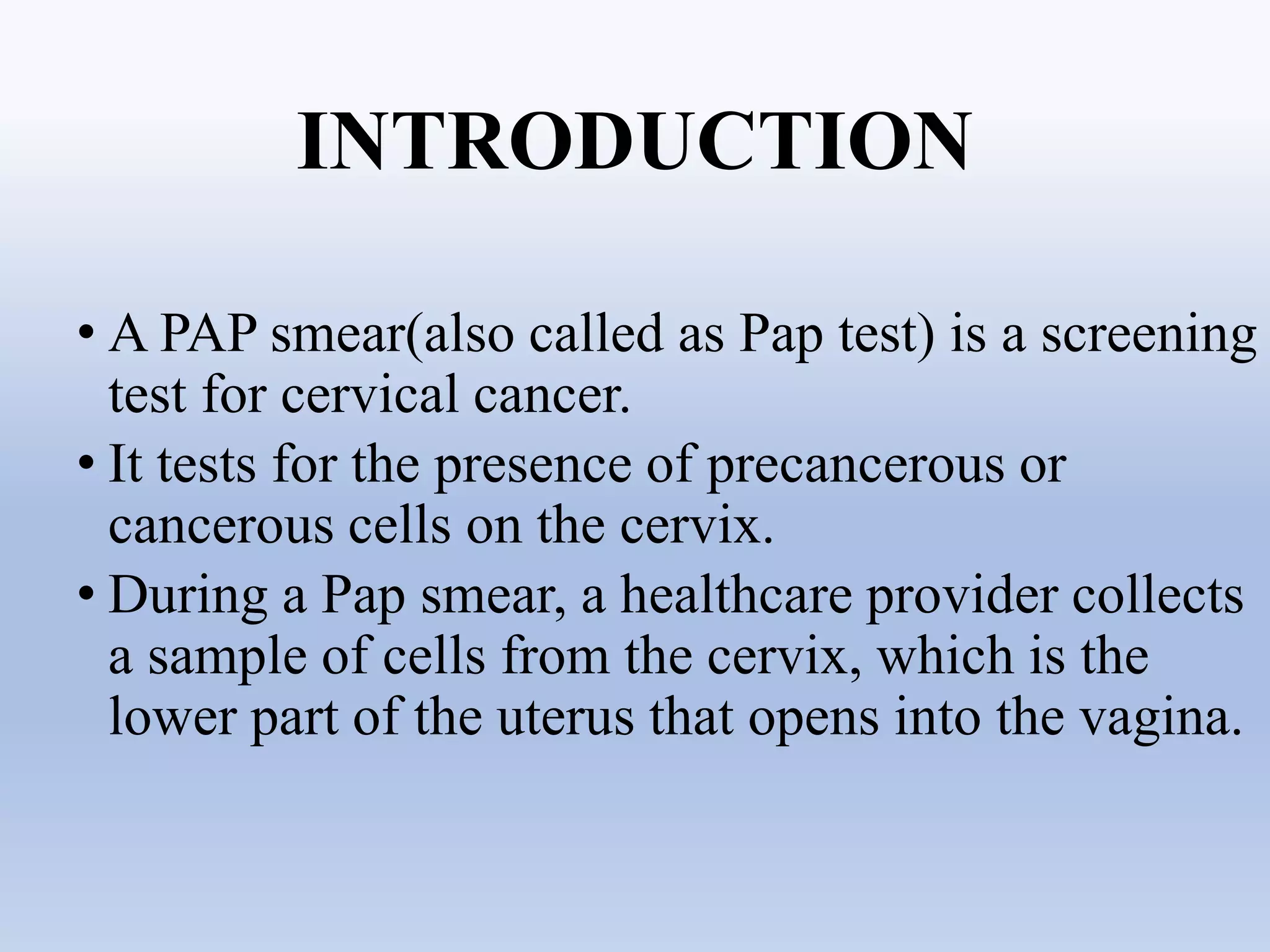 INTRODUCTION

• A PAP smear(also called as Pap test) is a screening test for cervical cancer.
• It tests for the presence of precancerous or cancerous cells on the cervix.
• During a Pap smear, a healthcare provider collects a sample of cells from the cervix, which is the lower part of the uterus that opens into the vagina.